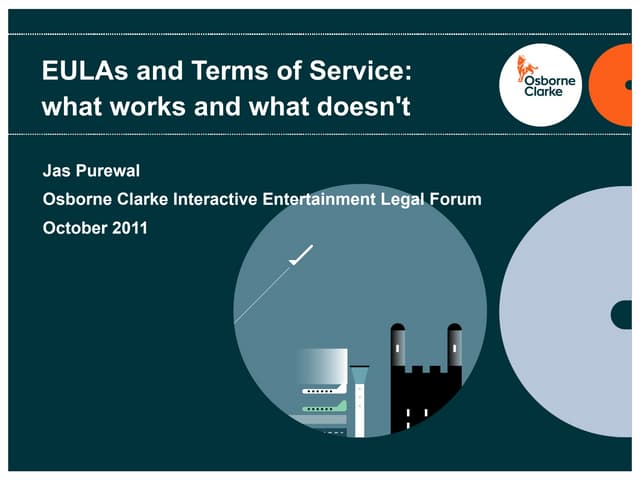 EULAs and Terms of Service: what works and what doesn't

Osborne Clarke

Jas Purewal

Osborne Clarke Interactive Entertainment Legal Forum

October 2011